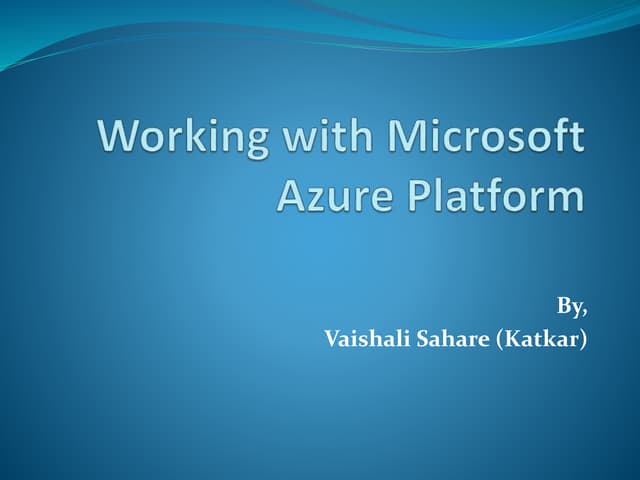 Working with Microsoft Azure Platform

By,
Vaishali Sahare (Katkar)